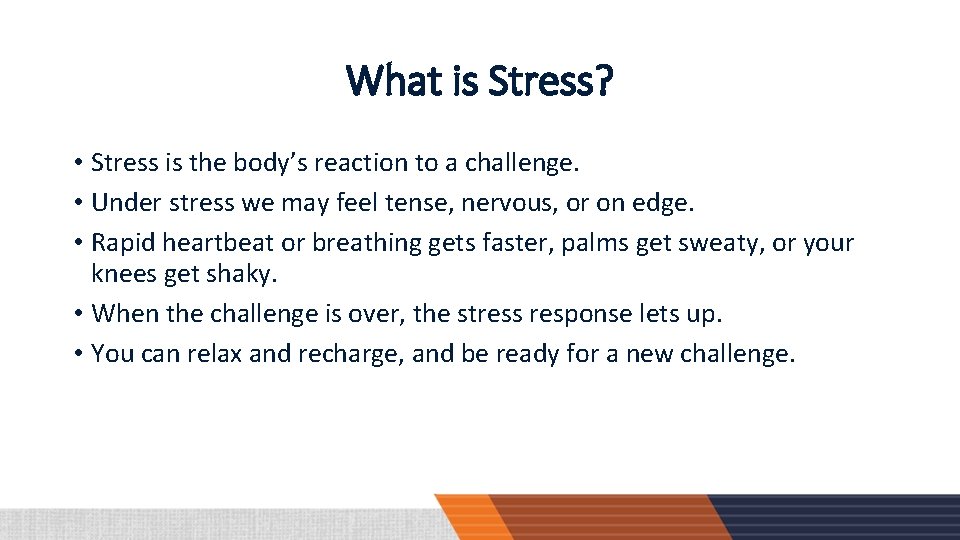 What is Stress?

• Stress is the body’s reaction to a challenge.
• Under stress we may feel tense, nervous, or on edge.
• Rapid heartbeat or breathing gets faster, palms get sweaty, or your knees get shaky.
• When the challenge is over, the stress response lets up.
• You can relax and recharge, and be ready for a new challenge.